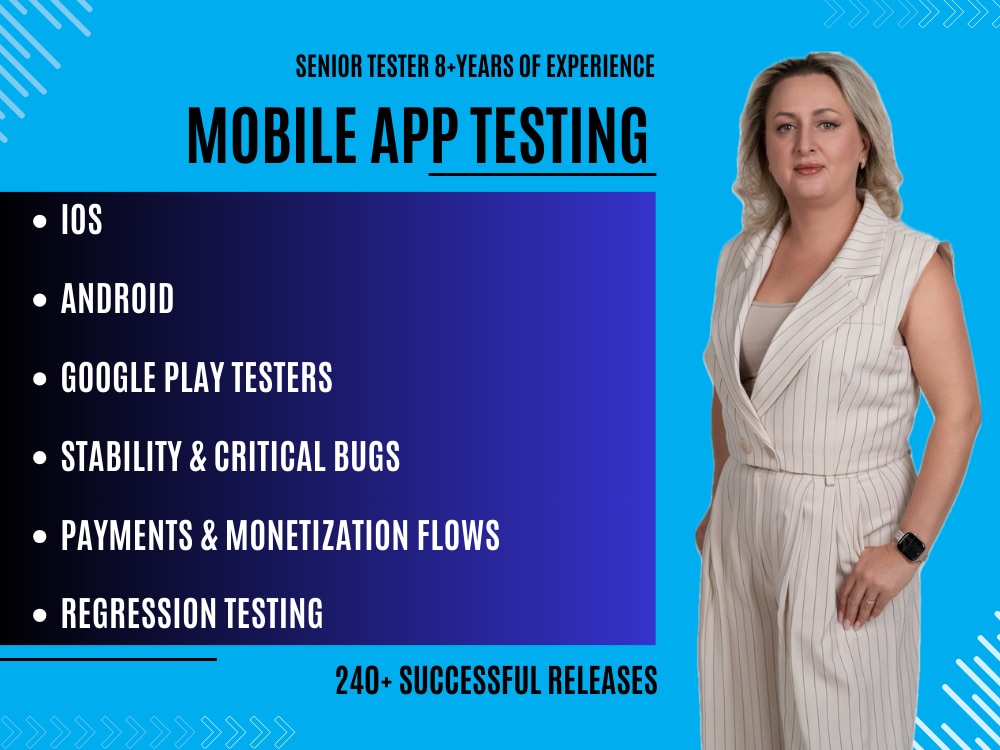 SENIOR TESTER 8+YEARS OF EXPERIENCE

MOBILE APP TESTING

• IOS

• ANDROID

• GOOGLE PLAY TESTERS

• STABILITY & CRITICAL BUGS

• PAYMENTS & MONETIZATION FLOWS

• REGRESSION TESTING

240+ SUCCESSFUL RELEASES